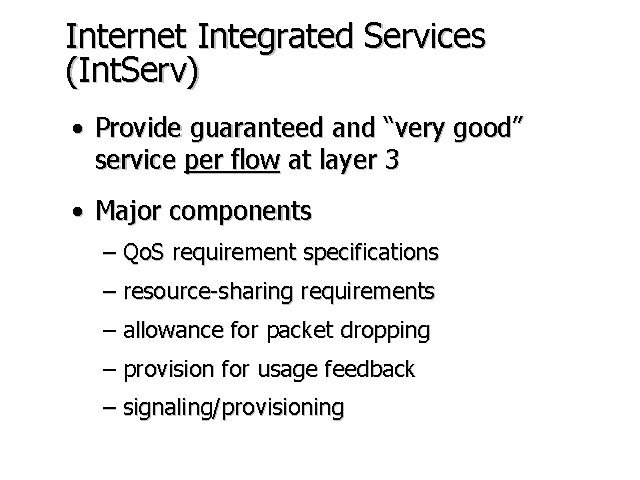 Internet Integrated Services (IntServ)

• Provide guaranteed and “very good” service per flow at layer 3

• Major components

– QoS requirement specifications

– resource-sharing requirements

– allowance for packet dropping

– provision for usage feedback

– signaling/provisioning